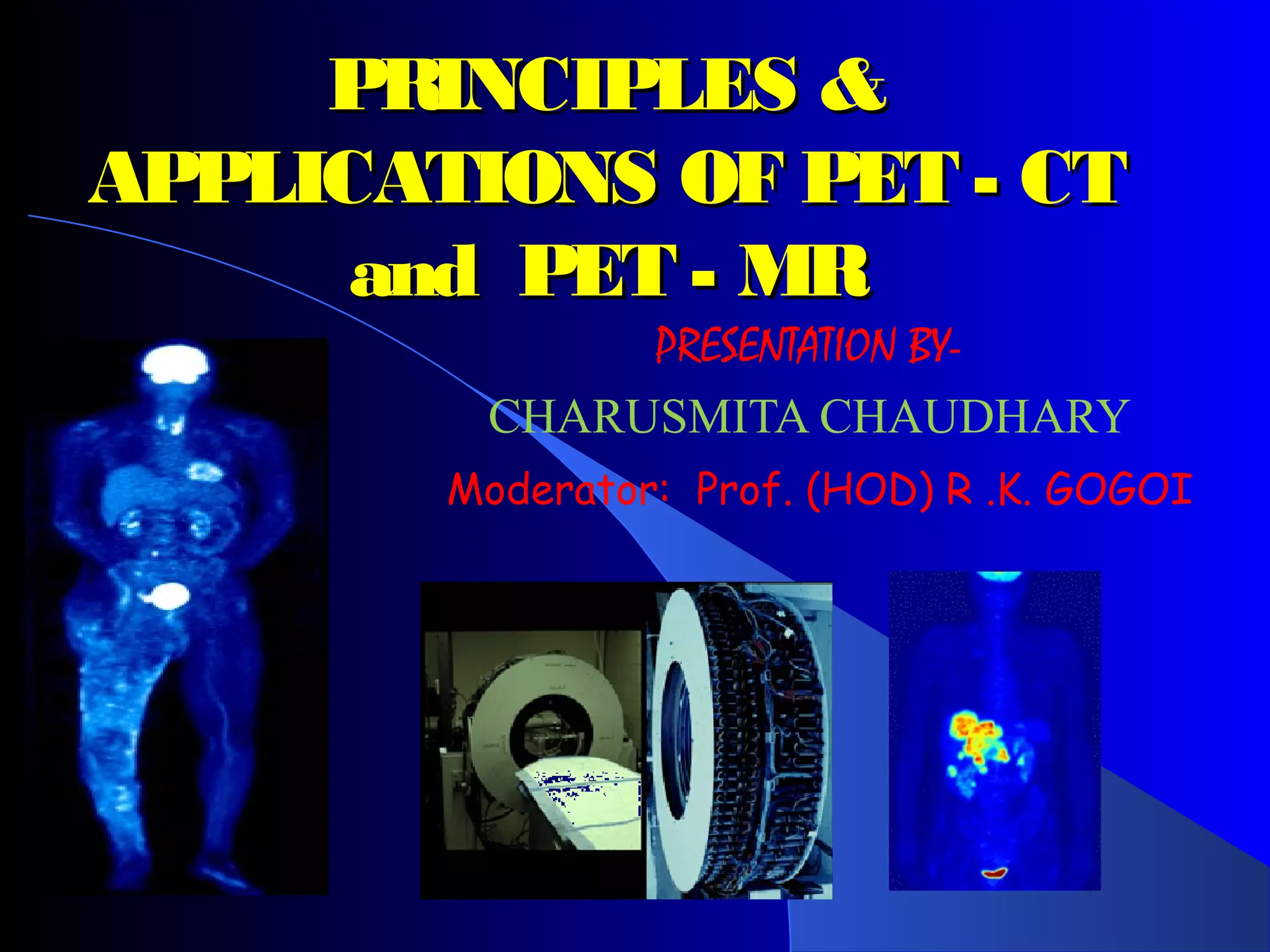 PRINCIPLES & APPLICATIONS OF PET - CT and PET - MR

PRESENTATION BY-

CHARUSMITA CHAUDHARY

Moderator: Prof. (HOD) R .K. GOGOI